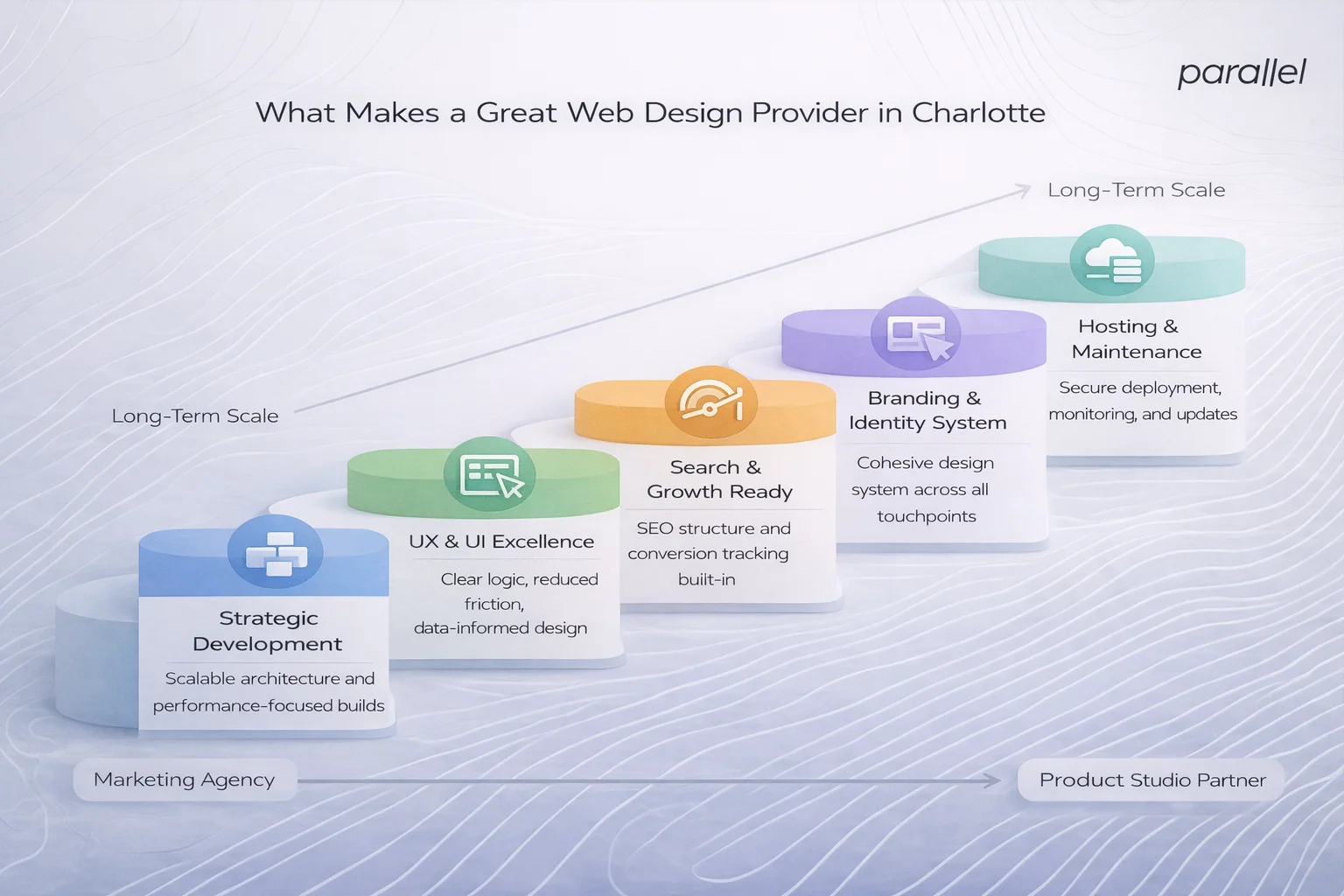 parallel

What Makes a Great Web Design Provider in Charlotte

Long-Term Scale

Long-Term Scale

Strategic Development

Scalable architecture and performance-focused builds

UX & UI Excellence

Clear logic, reduced friction, data-informed design

Search & Growth Ready

SEO structure and conversion tracking built-in

Branding & Identity System

Cohesive design system across all touchpoints

Hosting & Maintenance

Secure deployment, monitoring, and updates

Marketing Agency

Product Studio Partner